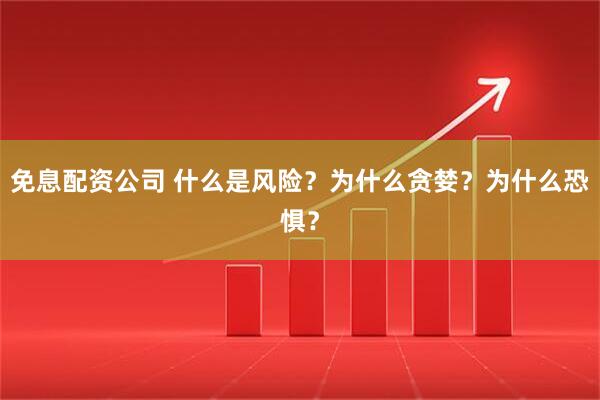 免息配资公司 什么是风险？为什么贪婪？为什么恐惧？